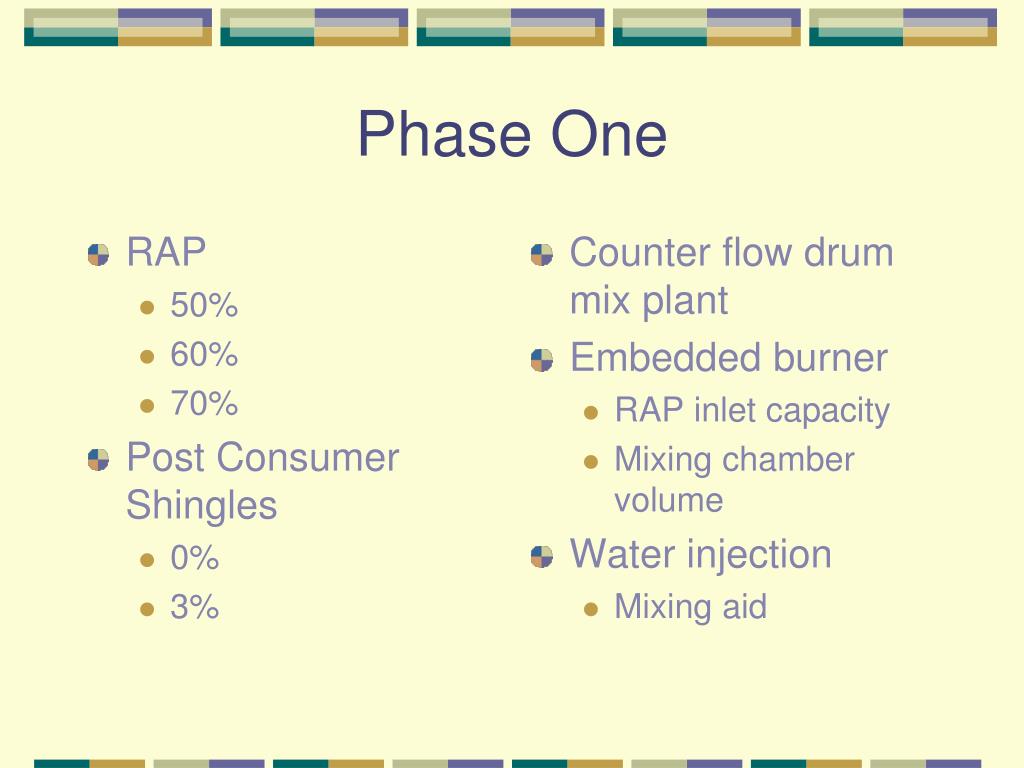 Phase One

RAP
50%
60%
70%
Post Consumer Shingles
0%
3%

Counter flow drum mix plant
Embedded burner
RAP inlet capacity
Mixing chamber volume
Water injection
Mixing aid